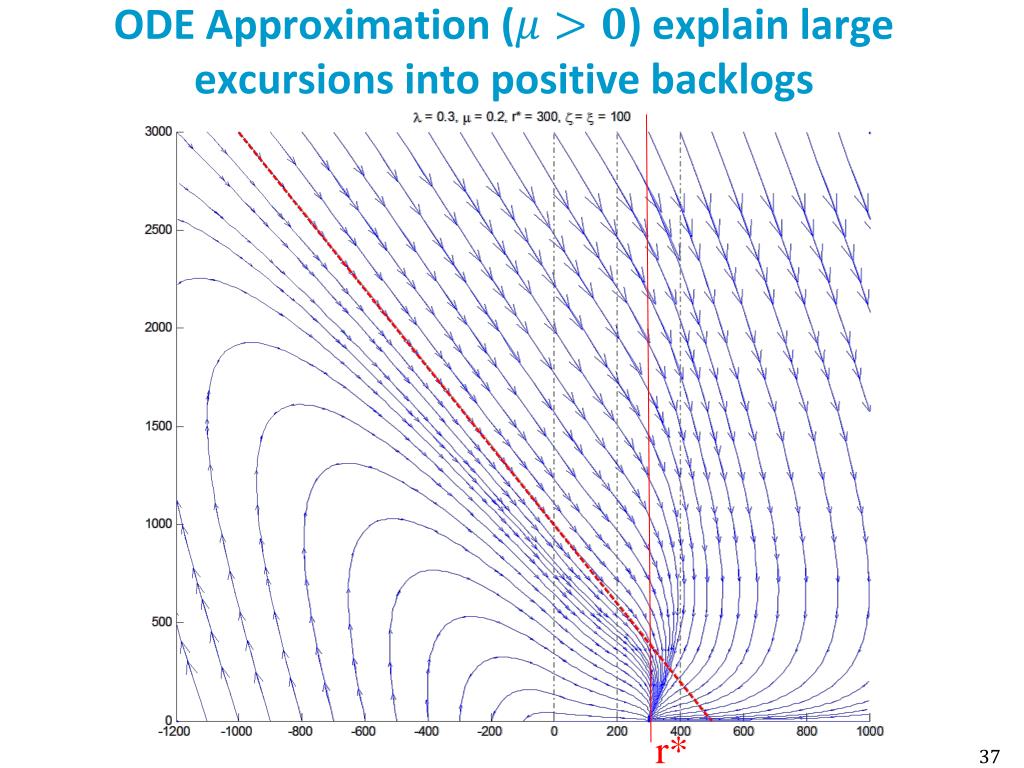 ODE Approximation ($\mu > 0$) explain large excursions into positive backlogs

$\lambda = 0.3$, $\mu = 0.2$, $r^* = 300$, $\zeta = \xi = 100$

3000
2500
2000
1500
1000
500
0

-1200 -1000 -800 -600 -400 -200 0 200 400 600 800 1000

r*

37